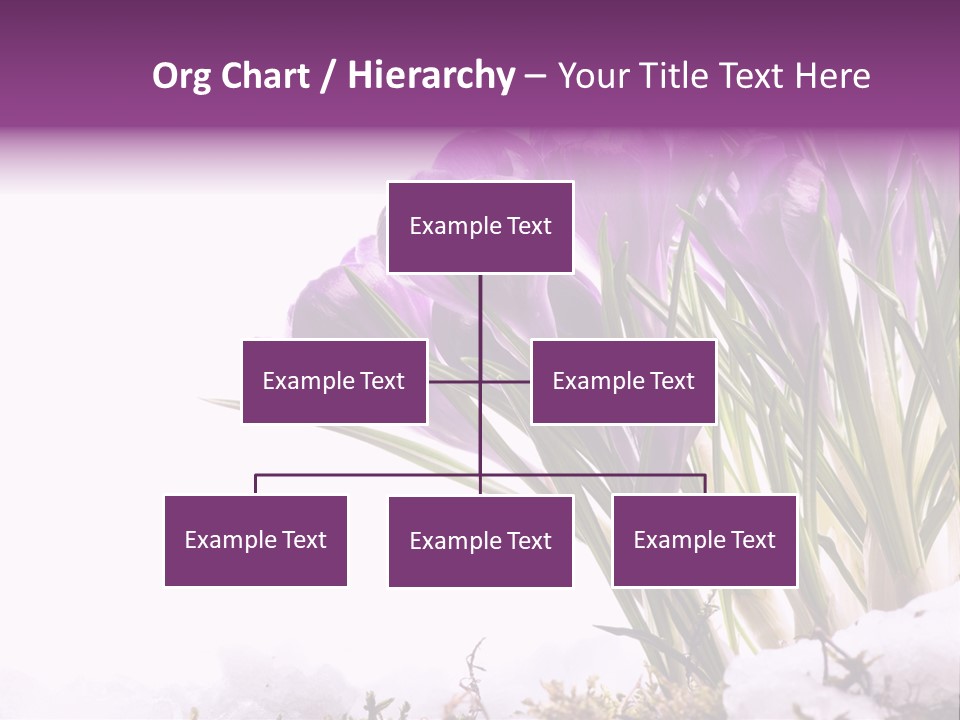 Org Chart / Hierarchy – Your Title Text Here

Example Text

Example Text

Example Text

Example Text

Example Text

Example Text